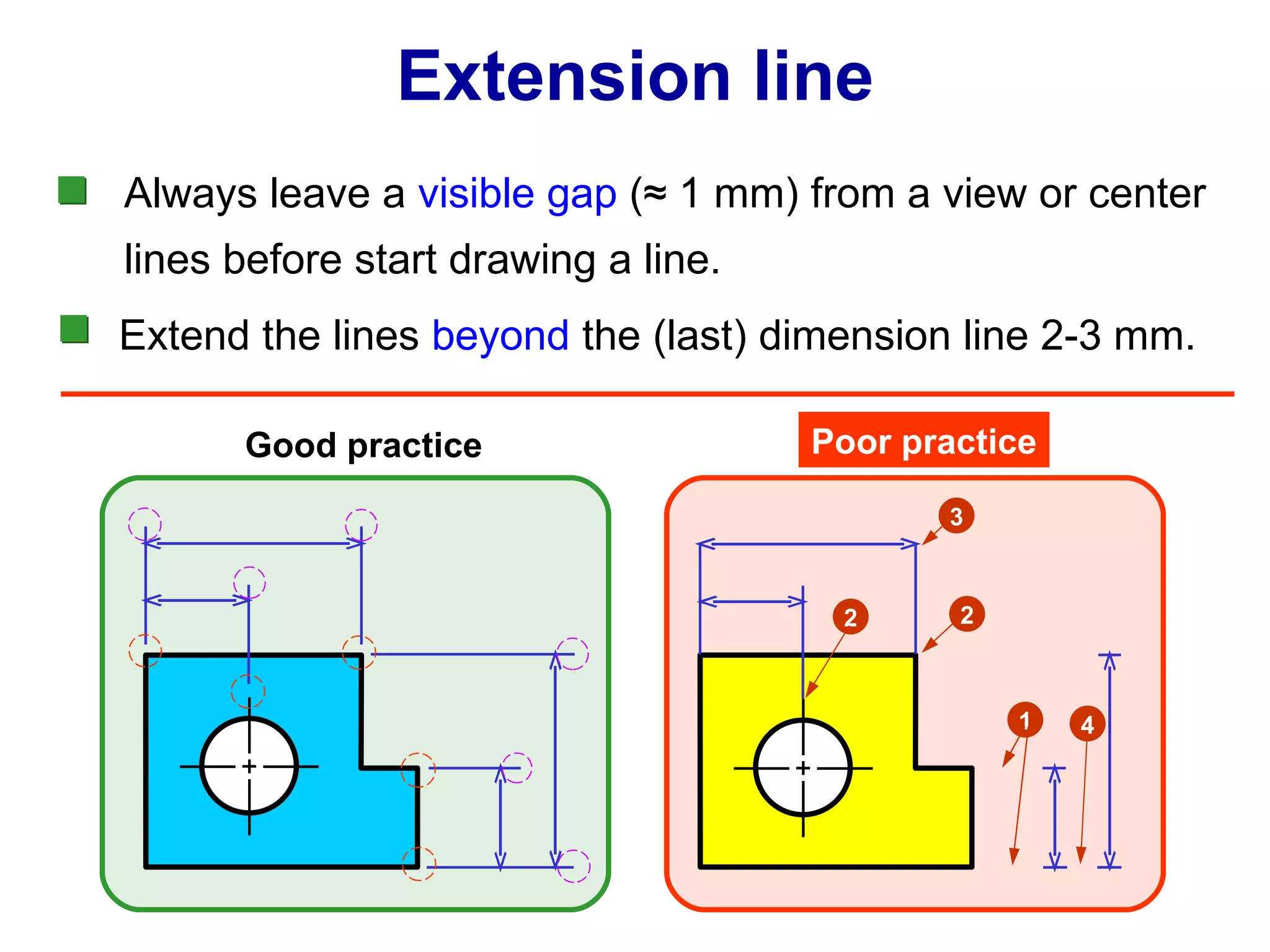 Extension line

Always leave a visible gap (≈ 1 mm) from a view or center lines before start drawing a line.

Extend the lines beyond the (last) dimension line 2-3 mm.

Good practice

Poor practice

3

2

2

1

4